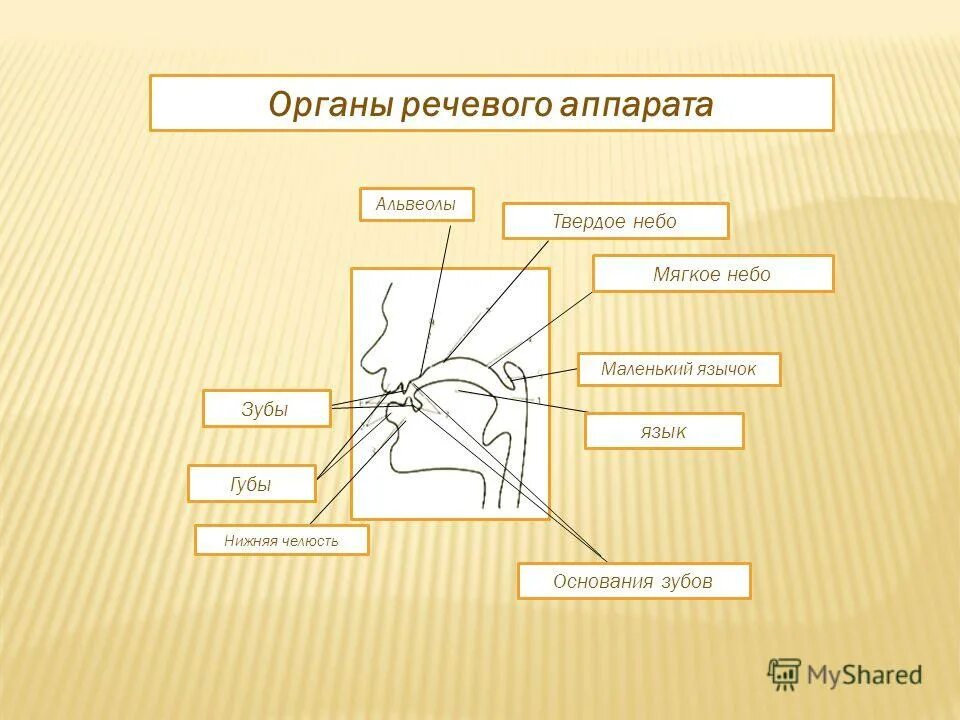 Органы речевого аппарата

Альвеолы

Твердое небо

Мягкое небо

Маленький язычок

Зубы

язык

Губы

Нижняя челюсть

Основания зубов

MyShared